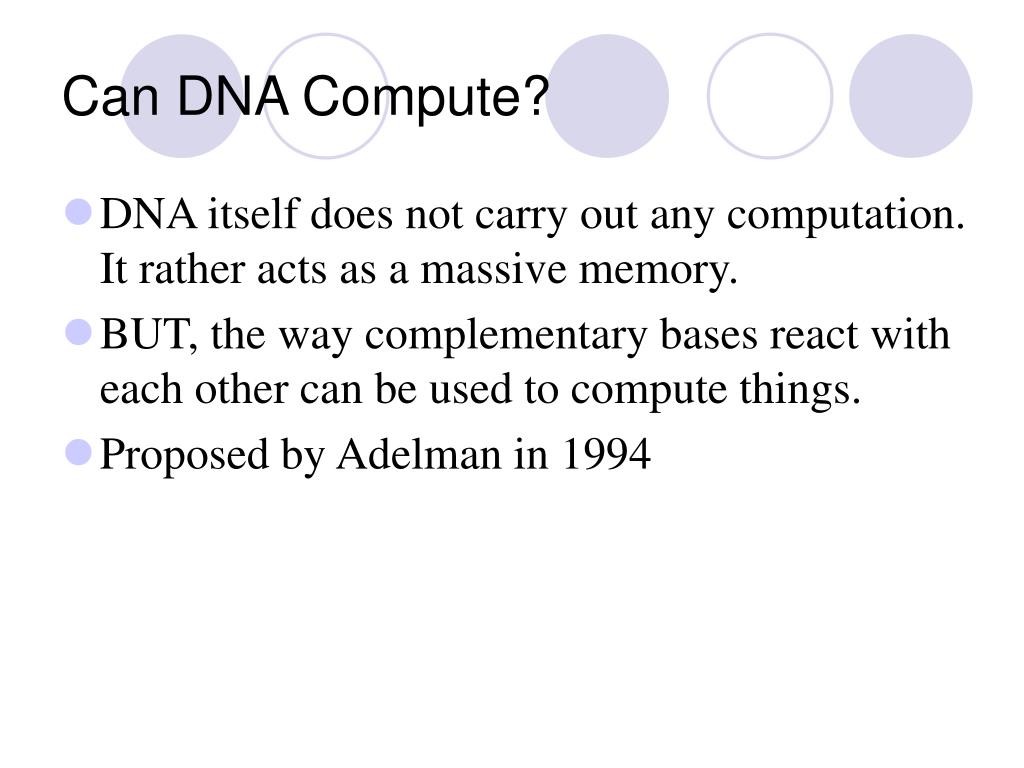 Can DNA Compute?

- DNA itself does not carry out any computation. It rather acts as a massive memory.
- BUT, the way complementary bases react with each other can be used to compute things.
- Proposed by Adelman in 1994